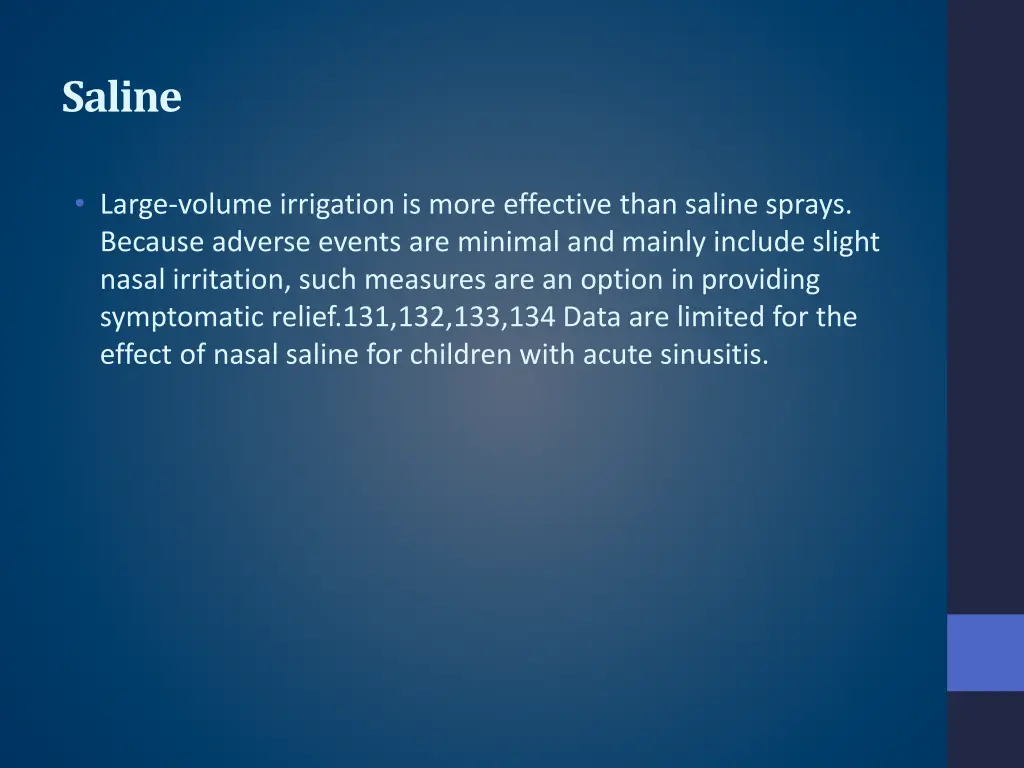 Saline

• Large-volume irrigation is more effective than saline sprays. Because adverse events are minimal and mainly include slight nasal irritation, such measures are an option in providing symptomatic relief.131,132,133,134 Data are limited for the effect of nasal saline for children with acute sinusitis.